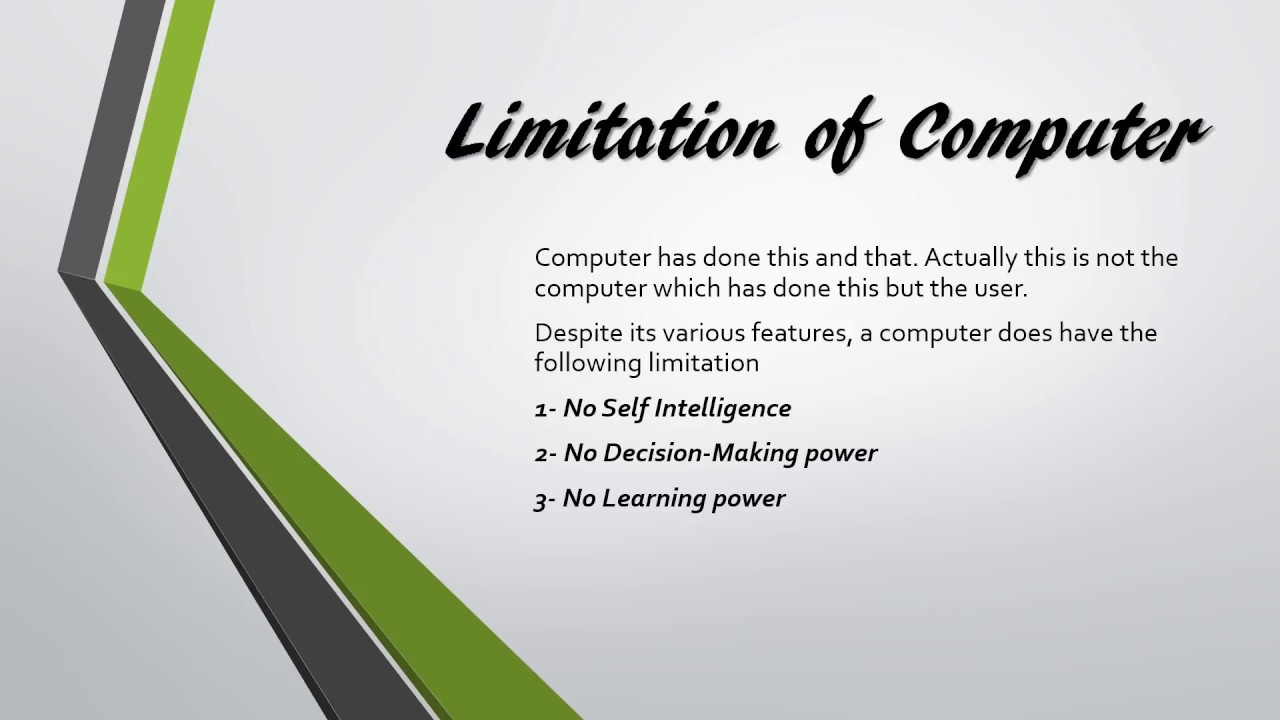 Limitation of Computer

Computer has done this and that. Actually this is not the computer which has done this but the user.

Despite its various features, a computer does have the following limitation

1- No Self Intelligence

2- No Decision-Making power

3- No Learning power